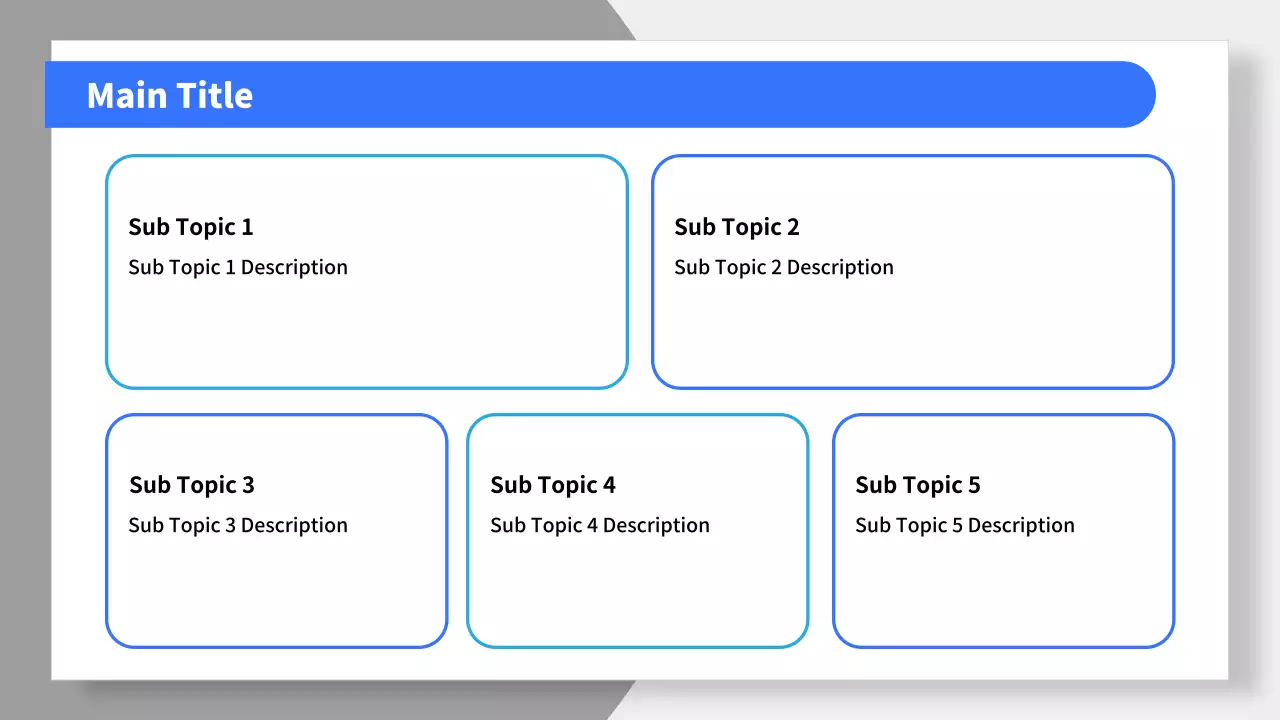 Main Title

Sub Topic 1
Sub Topic 1 Description

Sub Topic 2
Sub Topic 2 Description

Sub Topic 3
Sub Topic 3 Description

Sub Topic 4
Sub Topic 4 Description

Sub Topic 5
Sub Topic 5 Description